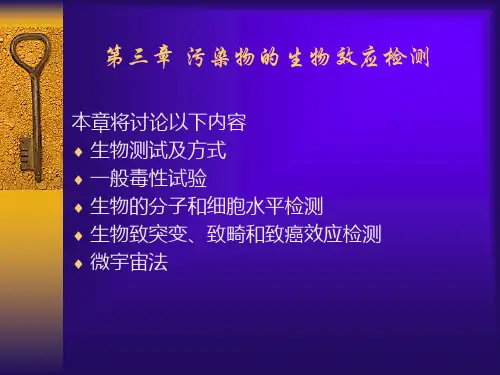 第三章 污染物的生物效应检测

本章将讨论以下内容
◆ 生物测试及方式
◆ 一般毒性试验
◆ 生物的分子和细胞水平检测
◆ 生物致突变、致畸和致癌效应检测
◆ 微宇宙法